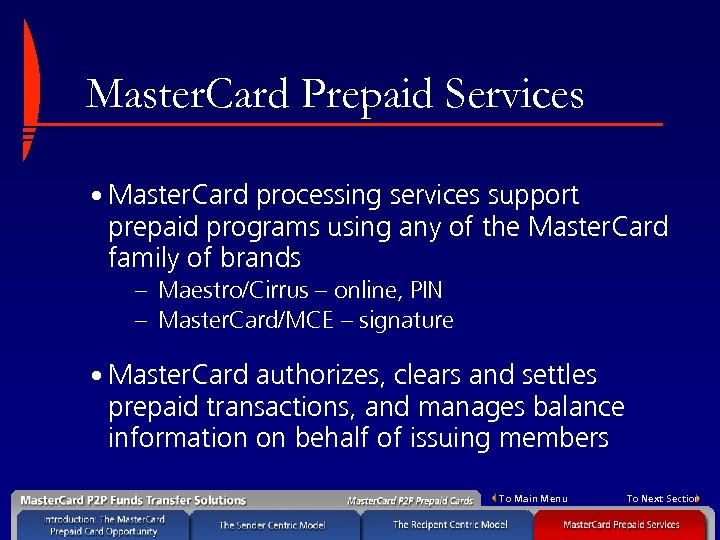 MasterCard Prepaid Services

• MasterCard processing services support prepaid programs using any of the MasterCard family of brands
– Maestro/Cirrus – online, PIN
– MasterCard/MCE – signature

• MasterCard authorizes, clears and settles prepaid transactions, and manages balance information on behalf of issuing members

MasterCard P2P Funds Transfer Solutions
MasterCard P2P Prepaid Cards
To Main Menu
To Next Section
Introduction: The MasterCard Prepaid Card Opportunity
The Sender Centric Model
The Recipent Centric Model
MasterCard Prepaid Services